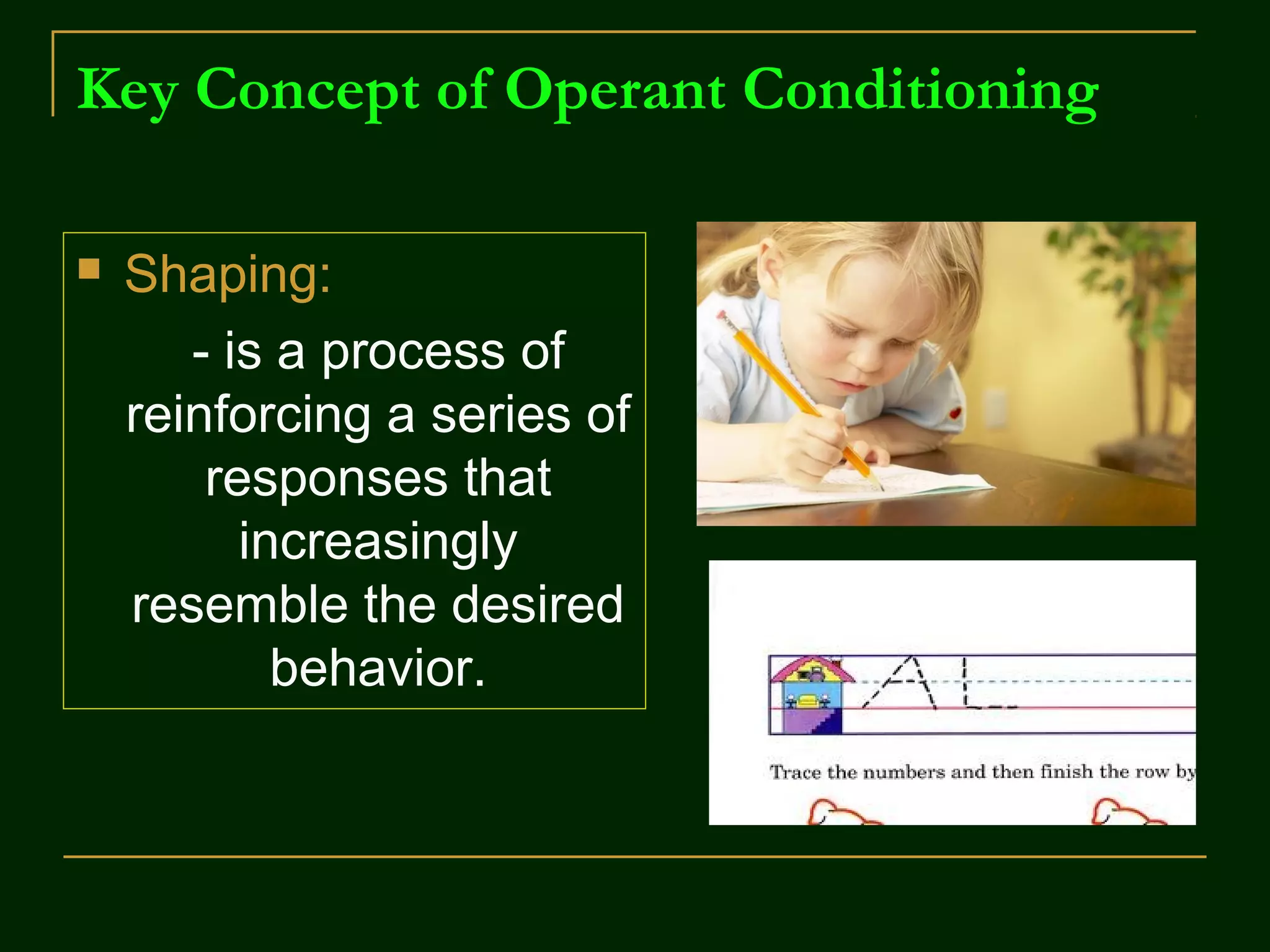 Key Concept of Operant Conditioning

Shaping:

- is a process of reinforcing a series of responses that increasingly resemble the desired behavior.

A L

Trace the numbers and then finish the row by